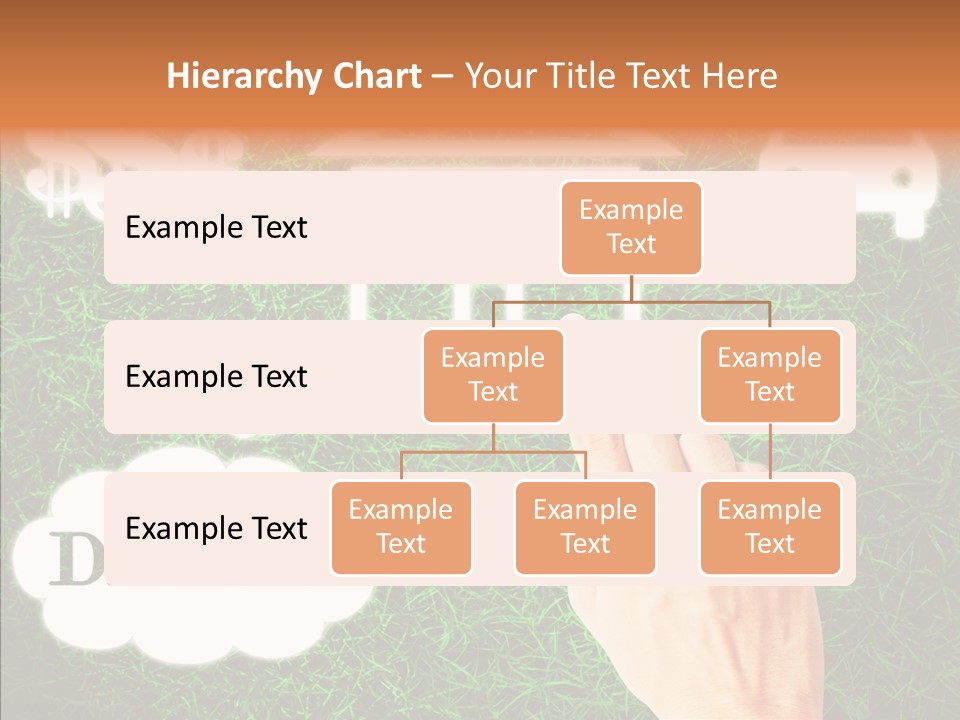 Hierarchy Chart – Your Title Text Here

Example Text

Example Text

Example Text

Example Text

Example Text

Example Text

Example Text

Example Text

Example Text

D